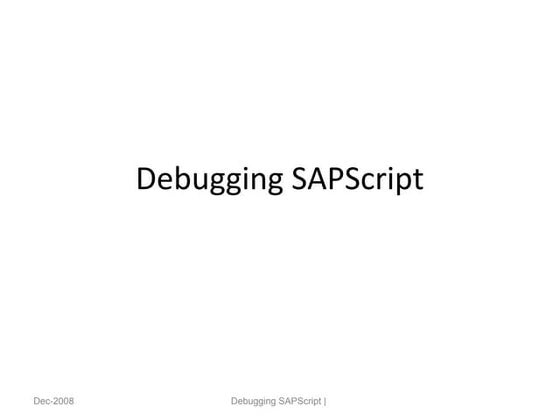 Debugging SAPScript

Dec-2008

Debugging SAPScript |